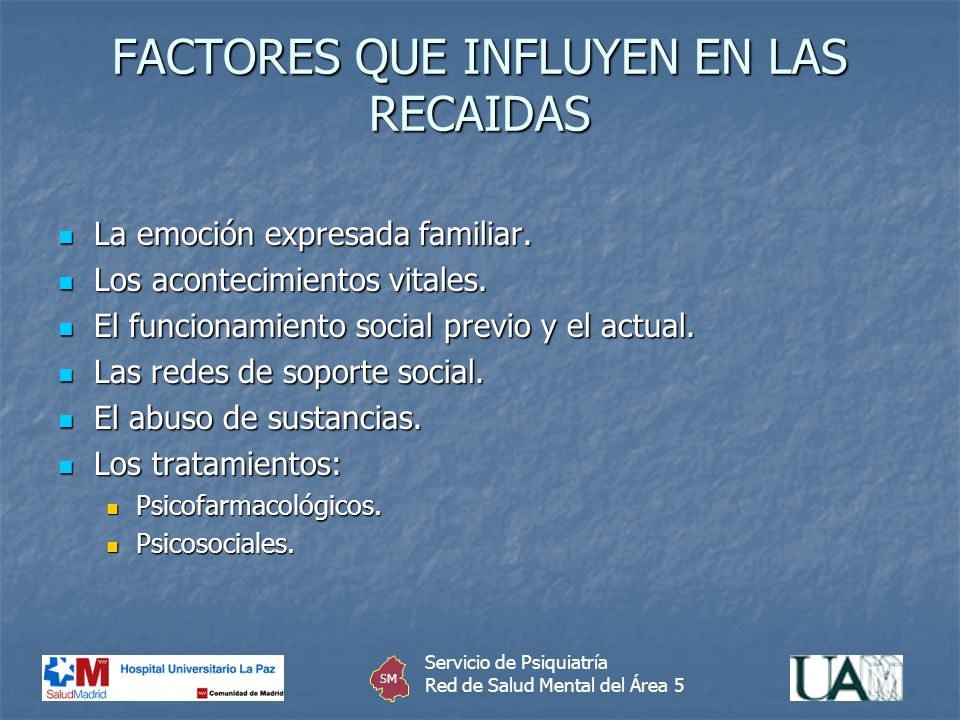 FACTORES QUE INFLUYEN EN LAS RECAIDAS

- La emoción expresada familiar.
- Los acontecimientos vitales.
- El funcionamiento social previo y el actual.
- Las redes de soporte social.
- El abuso de sustancias.
- Los tratamientos:
  - Psicofarmacológicos.
  - Psicosociales.

SaludMadrid Hospital Universitario La Paz Comunidad de Madrid

SM Servicio de Psiquiatría
Red de Salud Mental del Área 5

UAM